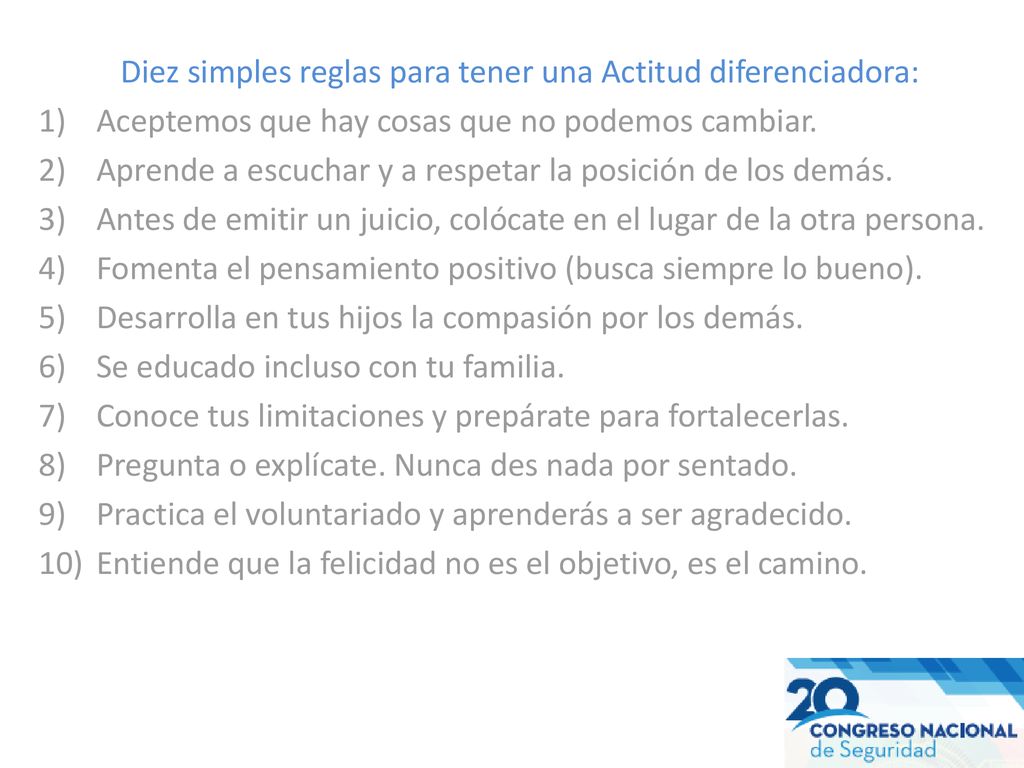 Diez simples reglas para tener una Actitud diferenciadora:

1) Aceptemos que hay cosas que no podemos cambiar.
2) Aprende a escuchar y a respetar la posición de los demás.
3) Antes de emitir un juicio, colócate en el lugar de la otra persona.
4) Fomenta el pensamiento positivo (busca siempre lo bueno).
5) Desarrolla en tus hijos la compasión por los demás.
6) Se educado incluso con tu familia.
7) Conoce tus limitaciones y prepárate para fortalecerlas.
8) Pregunta o explícate. Nunca des nada por sentado.
9) Practica el voluntariado y aprenderás a ser agradecido.
10) Entiende que la felicidad no es el objetivo, es el camino.

20
CONGRESO NACIONAL
de Seguridad